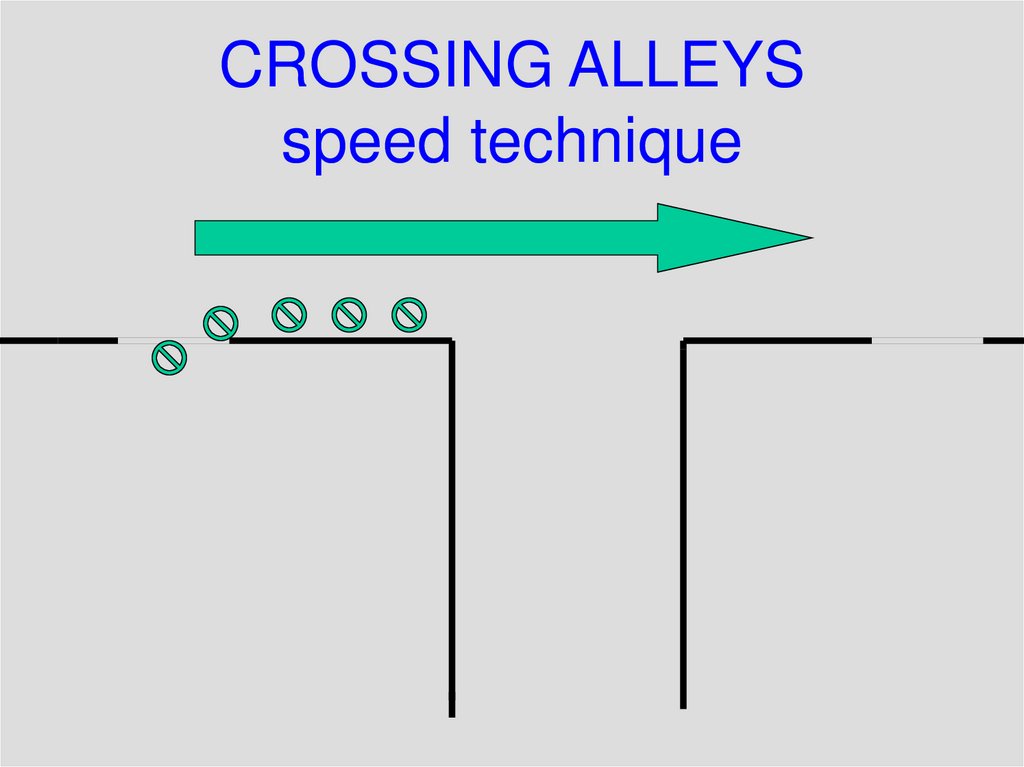 CROSSING ALLEYS
speed technique